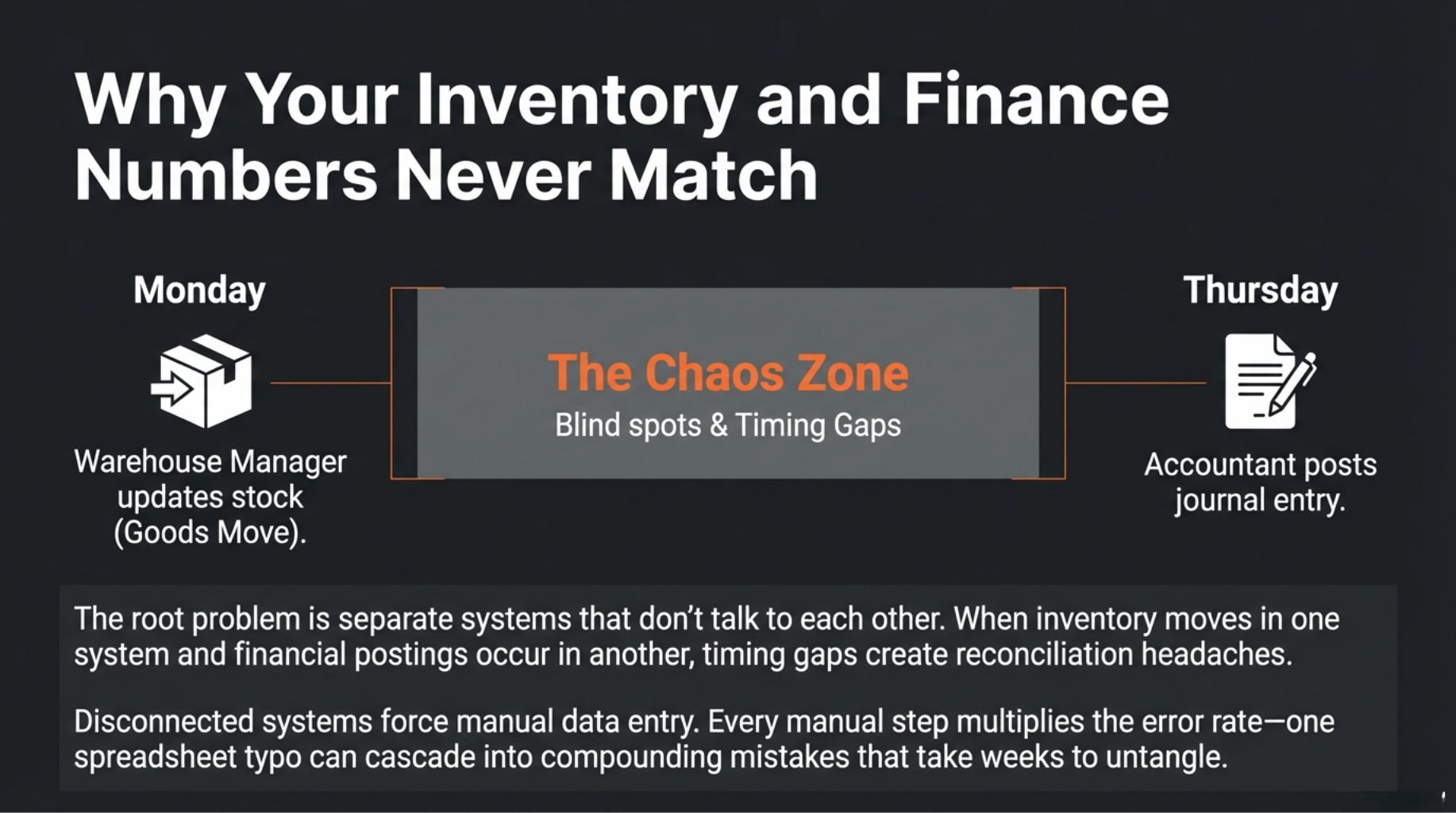 Why Your Inventory and Finance Numbers Never Match

Monday

Warehouse Manager updates stock (Goods Move).

The Chaos Zone

Blind spots & Timing Gaps

Thursday

Accountant posts journal entry.

The root problem is separate systems that don't talk to each other. When inventory moves in one system and financial postings occur in another, timing gaps create reconciliation headaches.

Disconnected systems force manual data entry. Every manual step multiplies the error rate—one spreadsheet typo can cascade into compounding mistakes that take weeks to untangle.